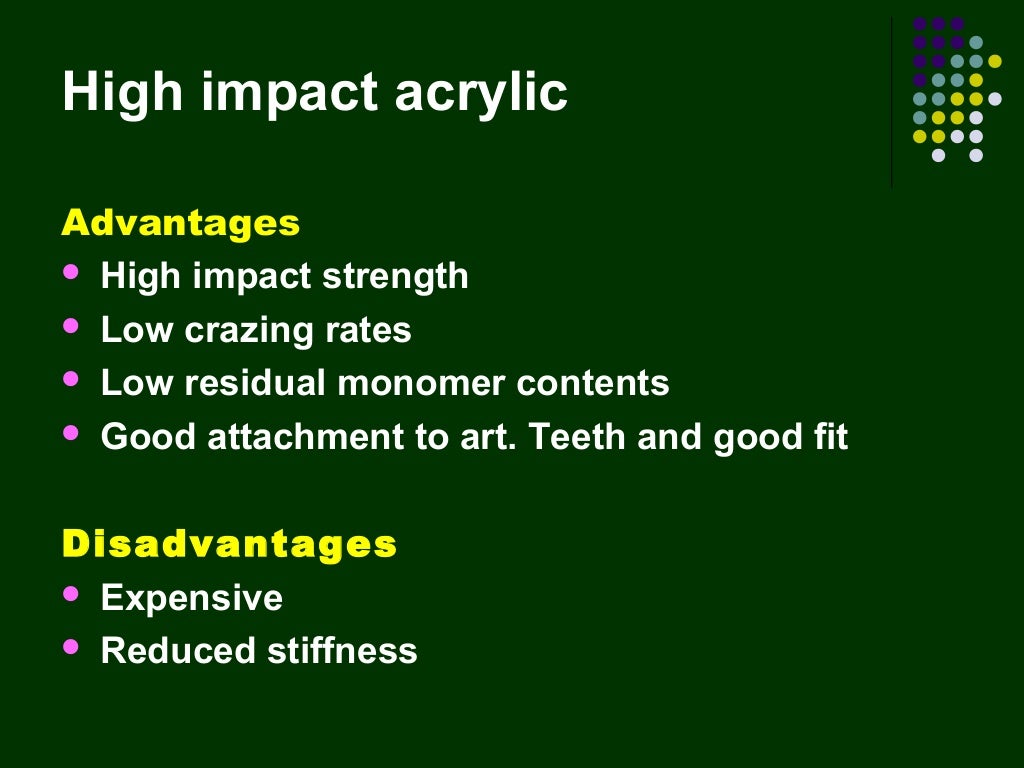 High impact acrylic

Advantages
- High impact strength
- Low crazing rates
- Low residual monomer contents
- Good attachment to art. Teeth and good fit

Disadvantages
- Expensive
- Reduced stiffness